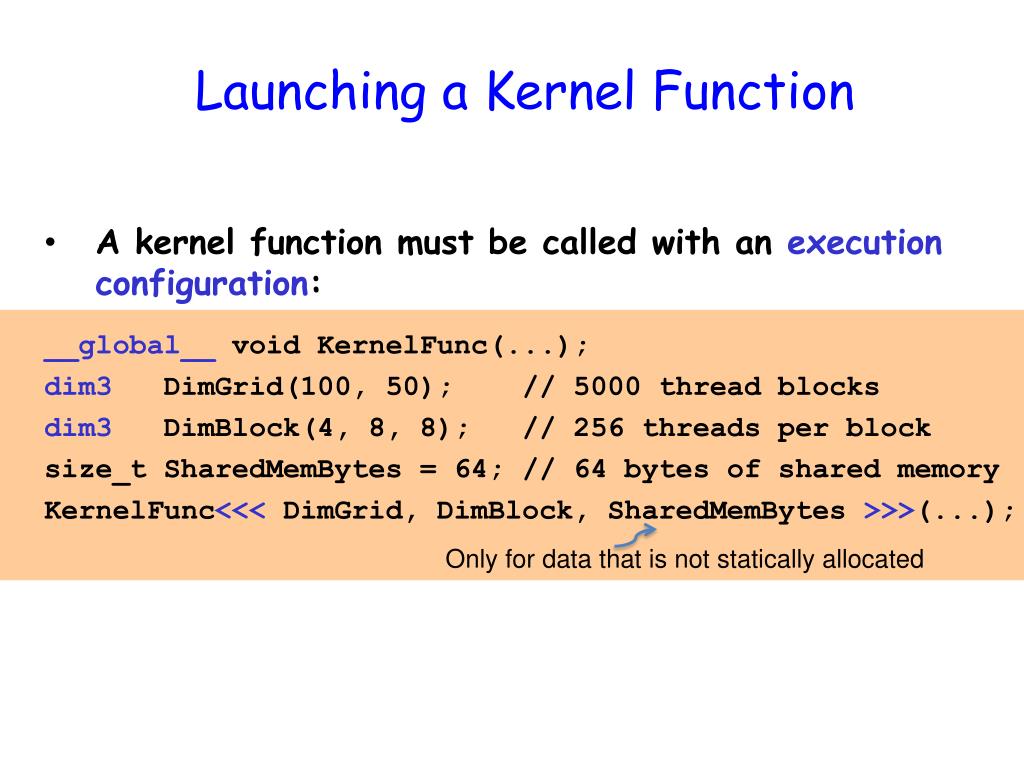 Launching a Kernel Function

• A kernel function must be called with an execution configuration:

__global__ void KernelFunc(...);
dim3 DimGrid(100, 50); // 5000 thread blocks
dim3 DimBlock(4, 8, 8); // 256 threads per block
size_t SharedMemBytes = 64; // 64 bytes of shared memory
KernelFunc<<< DimGrid, DimBlock, SharedMemBytes >>>(...);

Only for data that is not statically allocated